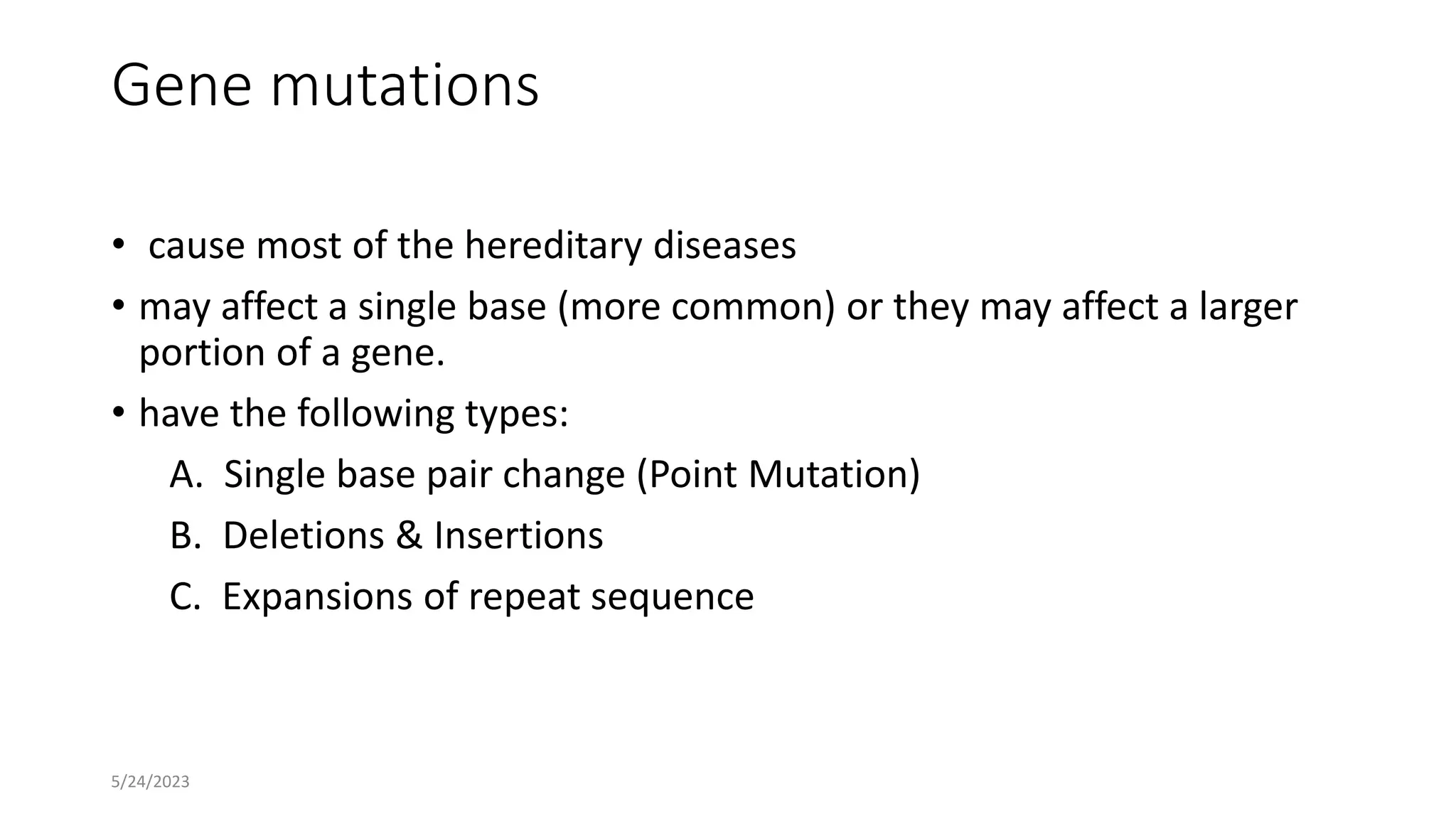 Gene mutations

• cause most of the hereditary diseases
• may affect a single base (more common) or they may affect a larger portion of a gene.
• have the following types:
A. Single base pair change (Point Mutation)
B. Deletions & Insertions
C. Expansions of repeat sequence

5/24/2023